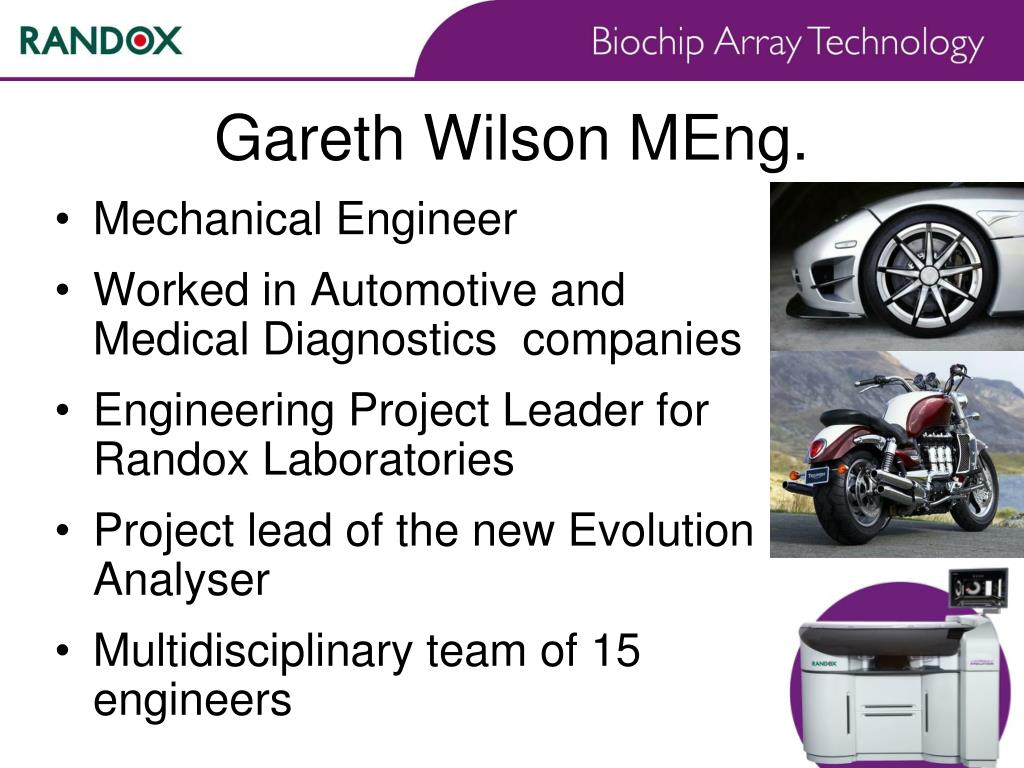 RANDOX

Biochip Array Technology

Gareth Wilson MEng.

• Mechanical Engineer
• Worked in Automotive and Medical Diagnostics companies
• Engineering Project Leader for Randox Laboratories
• Project lead of the new Evolution Analyser
• Multidisciplinary team of 15 engineers

RANDOX